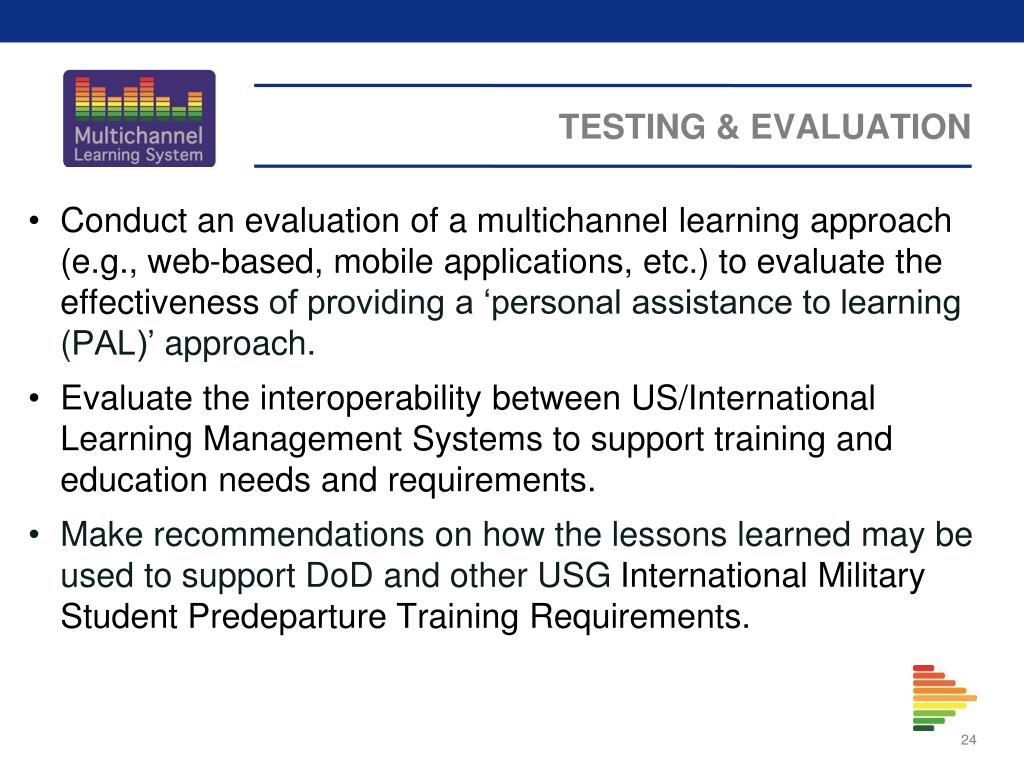 Multichannel Learning System

TESTING & EVALUATION

• Conduct an evaluation of a multichannel learning approach (e.g., web-based, mobile applications, etc.) to evaluate the effectiveness of providing a ‘personal assistance to learning (PAL)’ approach.

• Evaluate the interoperability between US/International Learning Management Systems to support training and education needs and requirements.

• Make recommendations on how the lessons learned may be used to support DoD and other USG International Military Student Predeparture Training Requirements.

24